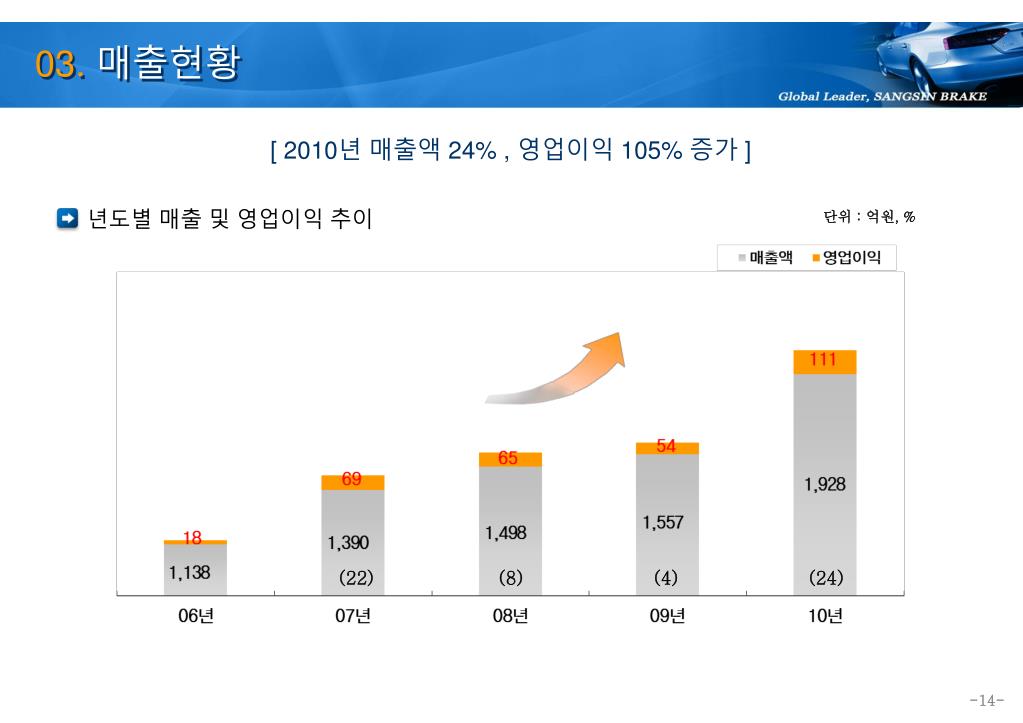 03. 매출현황

Global Leader, SANGSIN BRAKE

[ 2010년 매출액 24% , 영업이익 105% 증가 ]

년도별 매출 및 영업이익 추이

단위 : 억원, %

매출액 영업이익

18
1,138
69
1,390
(22)
65
1,498
(8)
54
1,557
(4)
111
1,928
(24)

06년 07년 08년 09년 10년

-14-